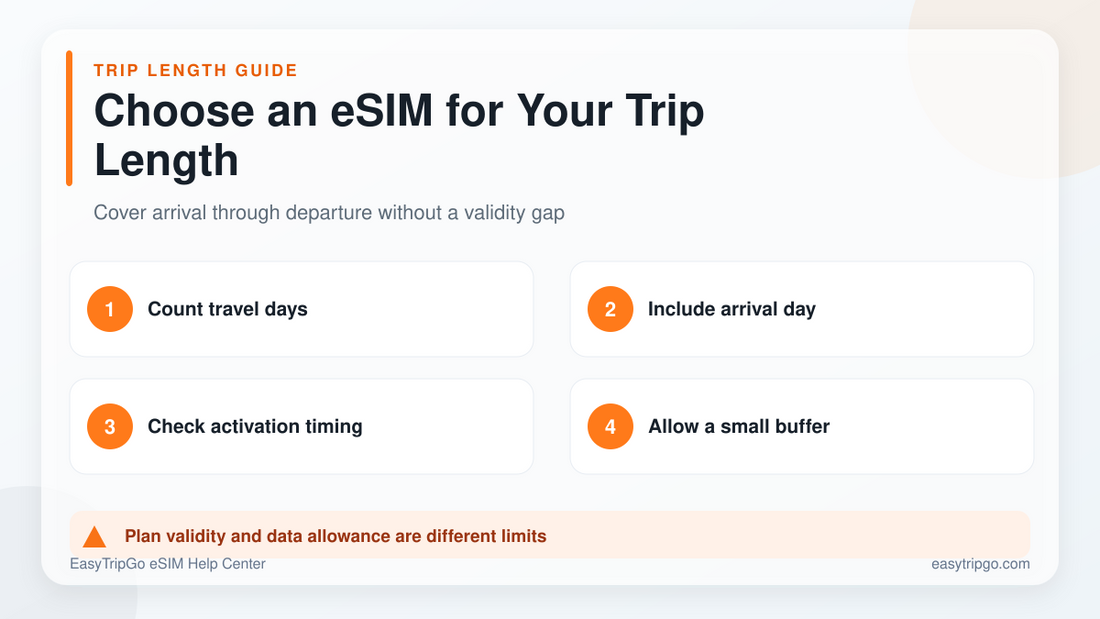 TRIP LENGTH GUIDE

Choose an eSIM for Your Trip Length

Cover arrival through departure without a validity gap

1 Count travel days

2 Include arrival day

3 Check activation timing

4 Allow a small buffer

Plan validity and data allowance are different limits

EasyTripGo eSIM Help Center

easytripgo.com